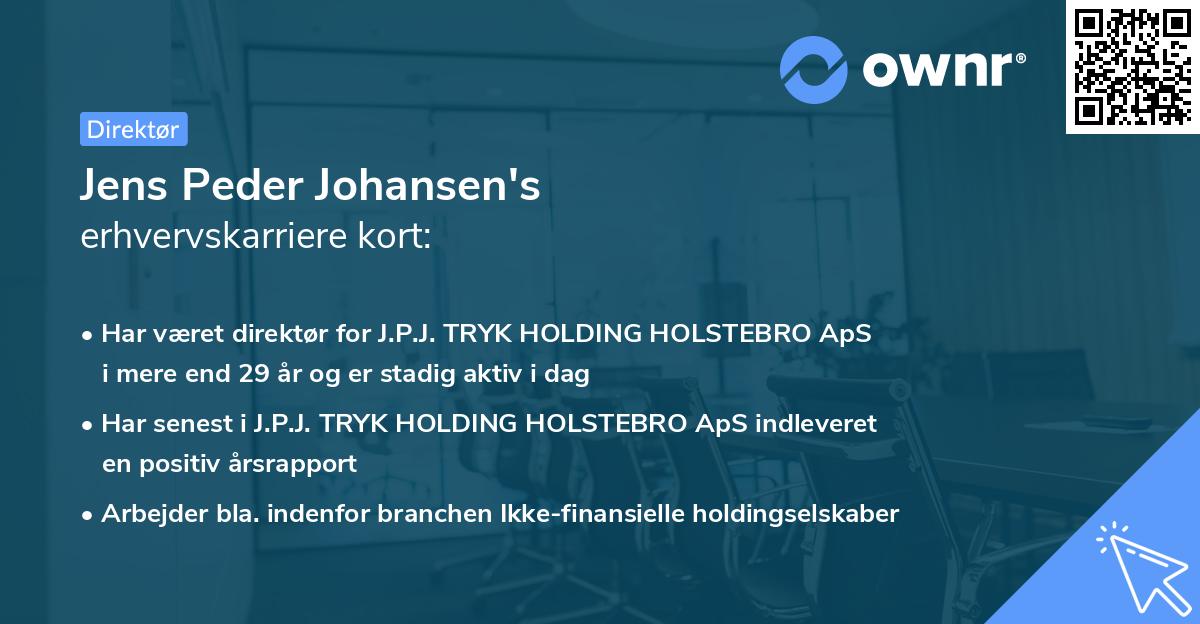 ownr®

Direktør

Jens Peder Johansen's
erhvervskarriere kort:

• Har været direktør for J.P.J. TRYK HOLDING HOLSTEBRO ApS i mere end 29 år og er stadig aktiv i dag

• Har senest i J.P.J. TRYK HOLDING HOLSTEBRO ApS indleveret en positiv årsrapport

• Arbejder bla. indenfor branchen Ikke-finansielle holdingselskaber